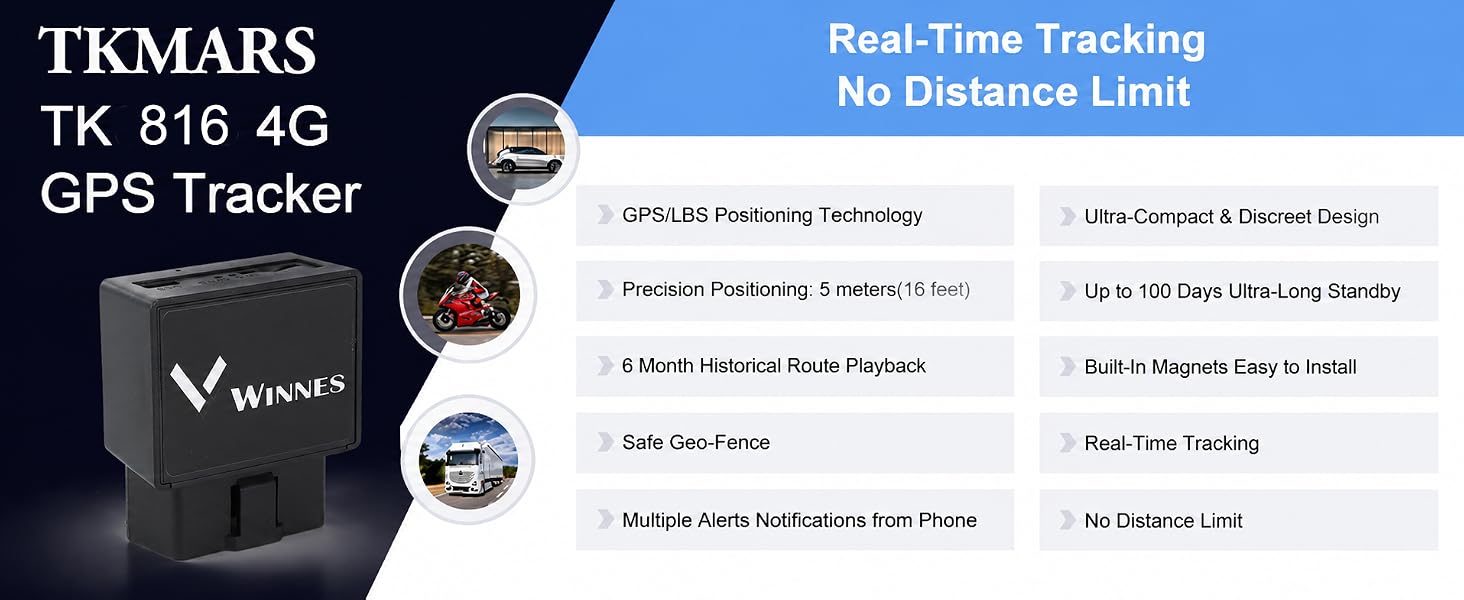 TKMARS
TK 816 4G
GPS Tracker

WINNES

Real-Time Tracking
No Distance Limit

GPS/LBS Positioning Technology

Precision Positioning: 5 meters(16 feet)

6 Month Historical Route Playback

Safe Geo-Fence

Multiple Alerts Notifications from Phone

Ultra-Compact & Discreet Design

Up to 100 Days Ultra-Long Standby

Built-In Magnets Easy to Install

Real-Time Tracking

No Distance Limit